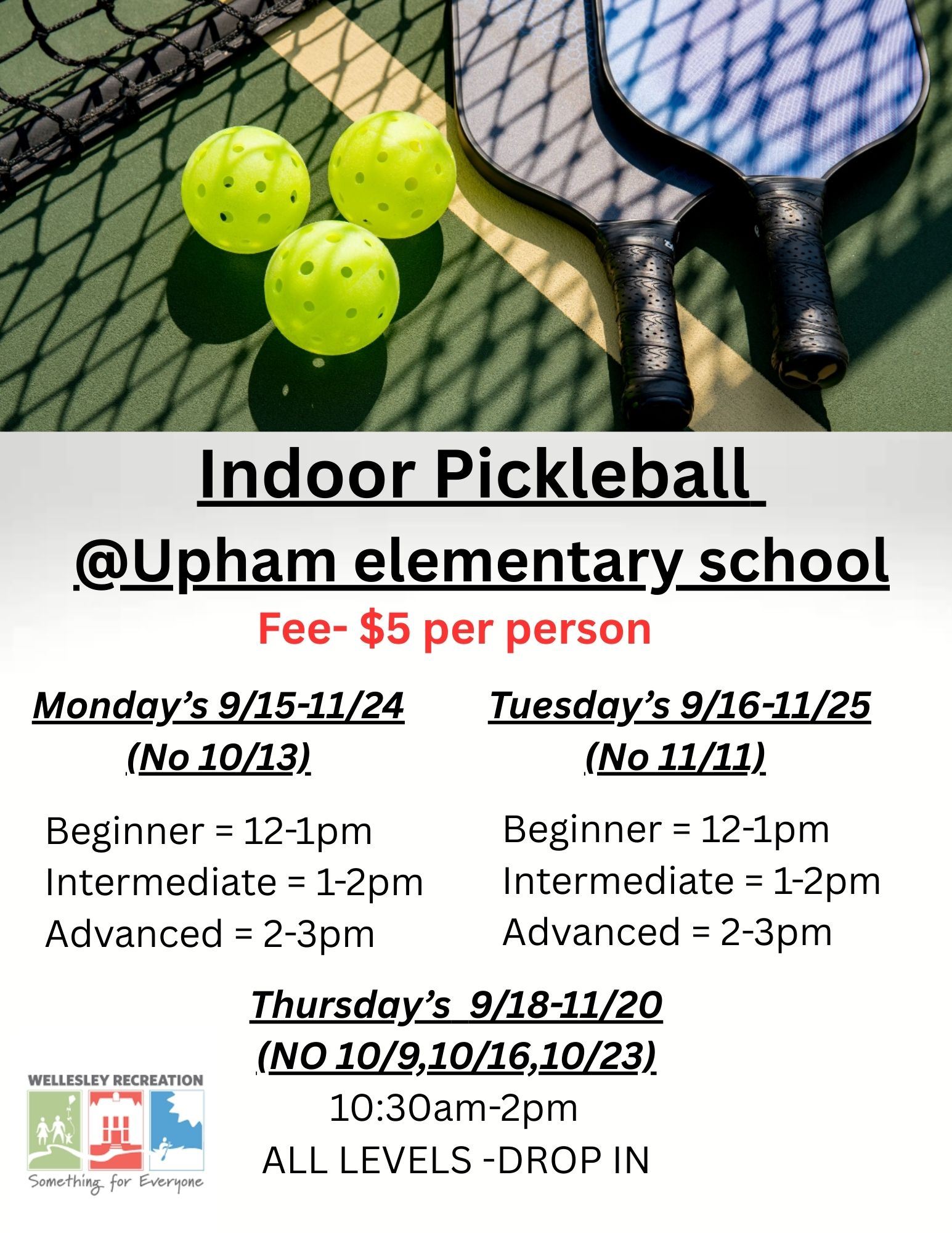 Indoor Pickleball

@Upham elementary school

Fee- $5 per person

Monday's 9/15-11/24
(No 10/13)

Beginner = 12-1pm
Intermediate = 1-2pm
Advanced = 2-3pm

Tuesday's 9/16-11/25
(No 11/11)

Beginner = 12-1pm
Intermediate = 1-2pm
Advanced = 2-3pm

Thursday's 9/18-11/20
(NO 10/9,10/16,10/23)
10:30am-2pm
ALL LEVELS -DROP IN

WELLESLEY RECREATION
Something for Everyone